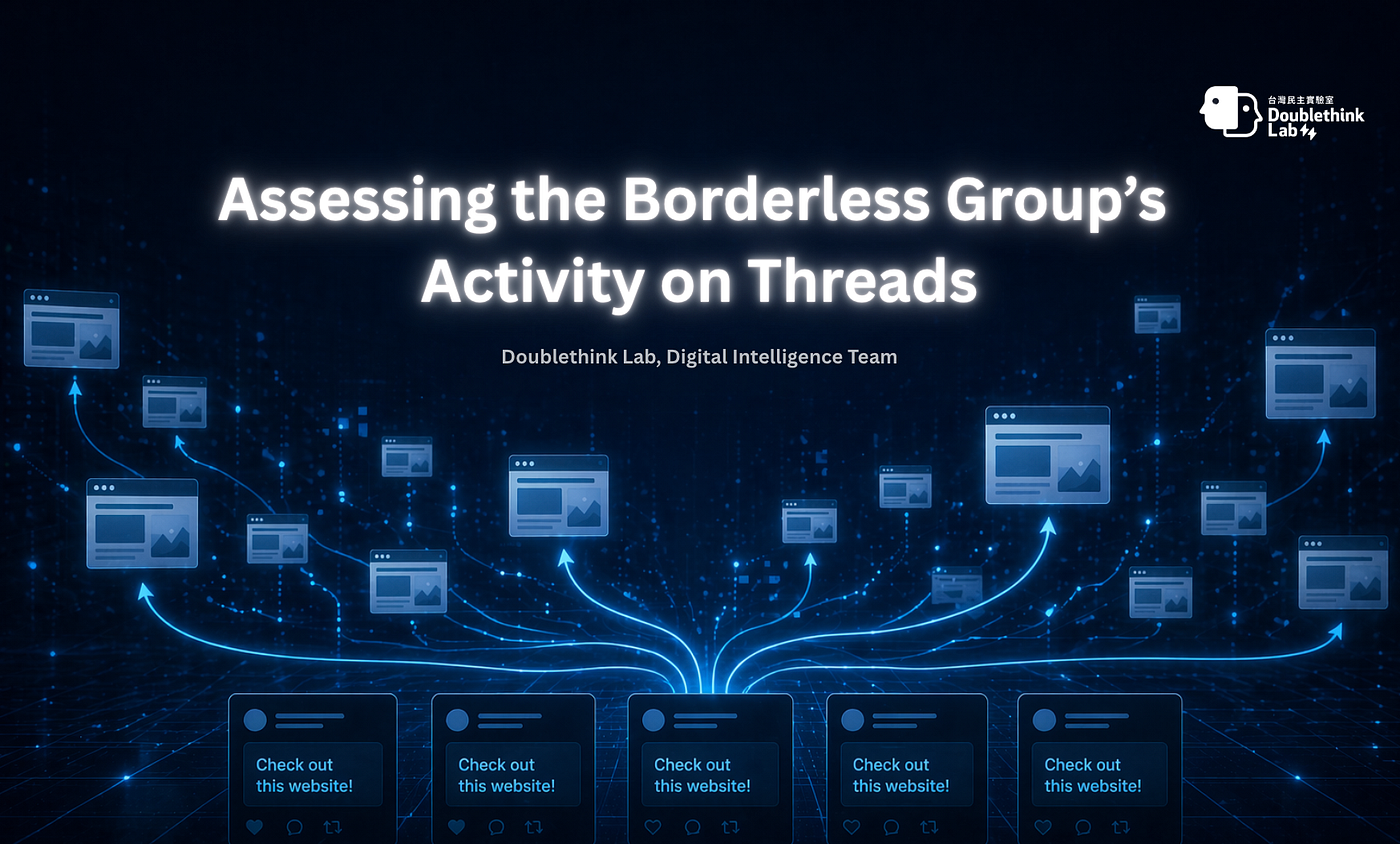 台灣民主實驗室
Doublethink Lab

Assessing the Borderless Group's Activity on Threads

Doublethink Lab, Digital Intelligence Team

Check out this website!

Check out this website!

Check out this website!

Check out this website!

Check out this website!